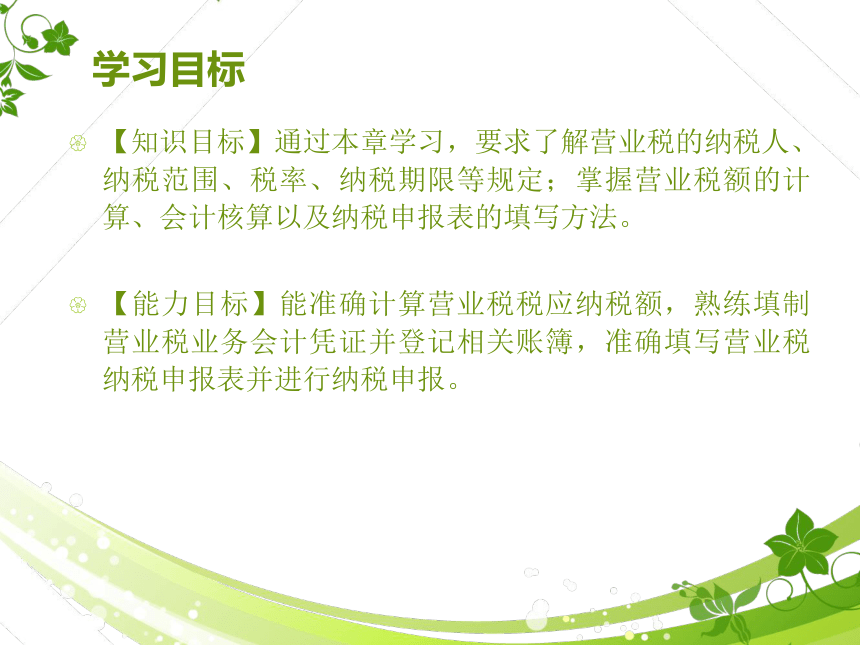 学习目标

【知识目标】通过本章学习，要求了解营业税的纳税人、纳税范围、税率、纳税期限等规定；掌握营业税额的计算、会计核算以及纳税申报表的填写方法。

【能力目标】能准确计算营业税税应纳税额，熟练填制营业税业务会计凭证并登记相关账簿，准确填写营业税纳税申报表并进行纳税申报。